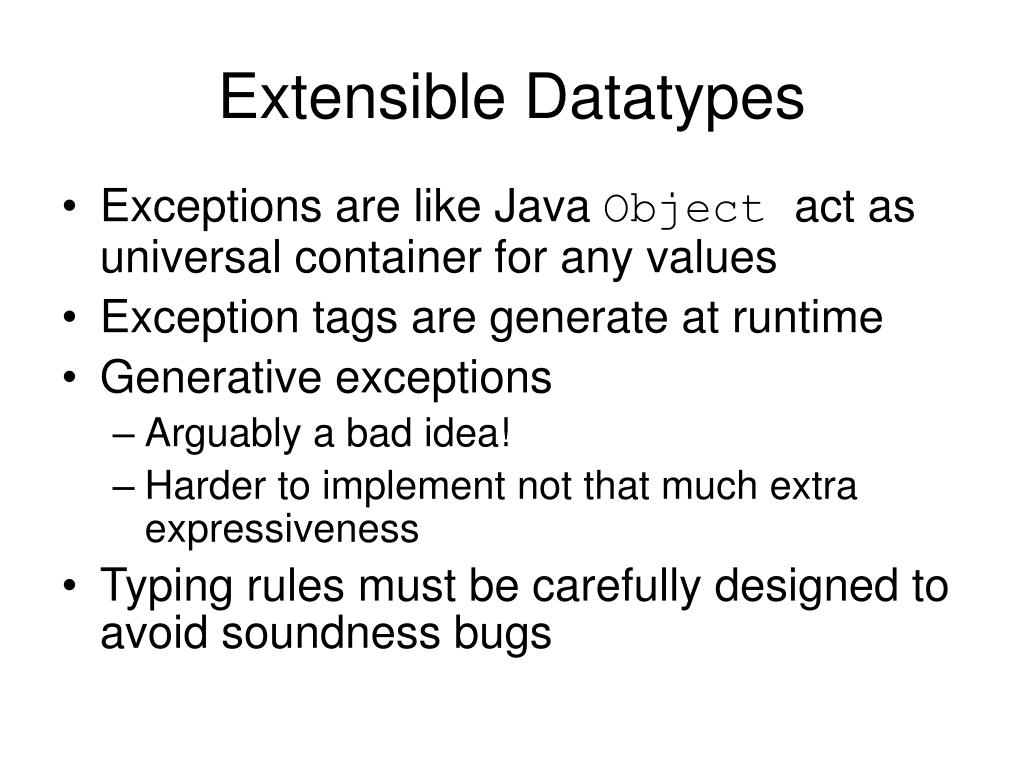 Extensible Datatypes

• Exceptions are like Java Object act as universal container for any values
• Exception tags are generate at runtime
• Generative exceptions
– Arguably a bad idea!
– Harder to implement not that much extra expressiveness
• Typing rules must be carefully designed to avoid soundness bugs